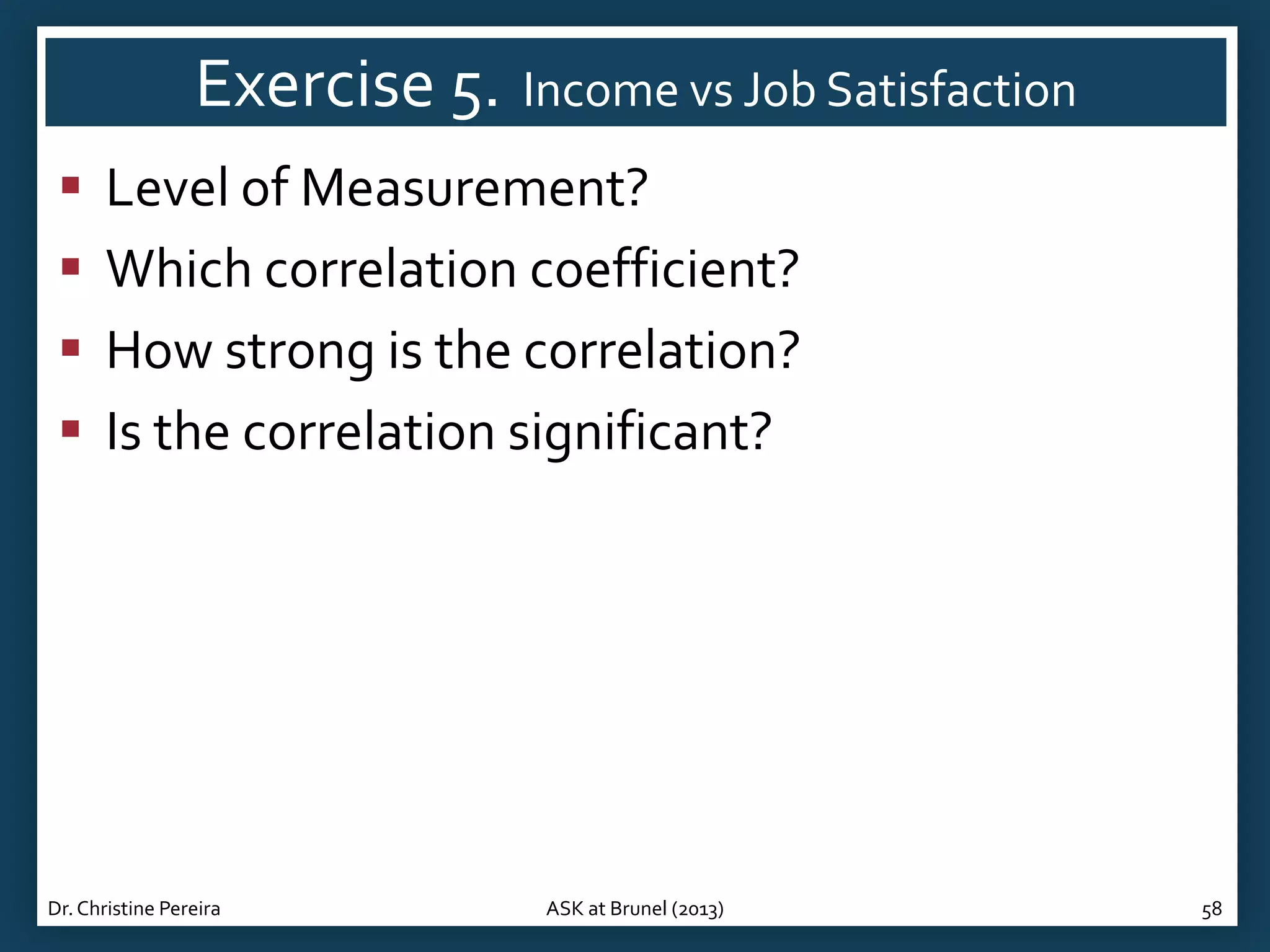 Exercise 5. Income vs Job Satisfaction

- Level of Measurement?
- Which correlation coefficient?
- How strong is the correlation?
- Is the correlation significant?

Dr. Christine Pereira

ASK at Brunel (2013)

58